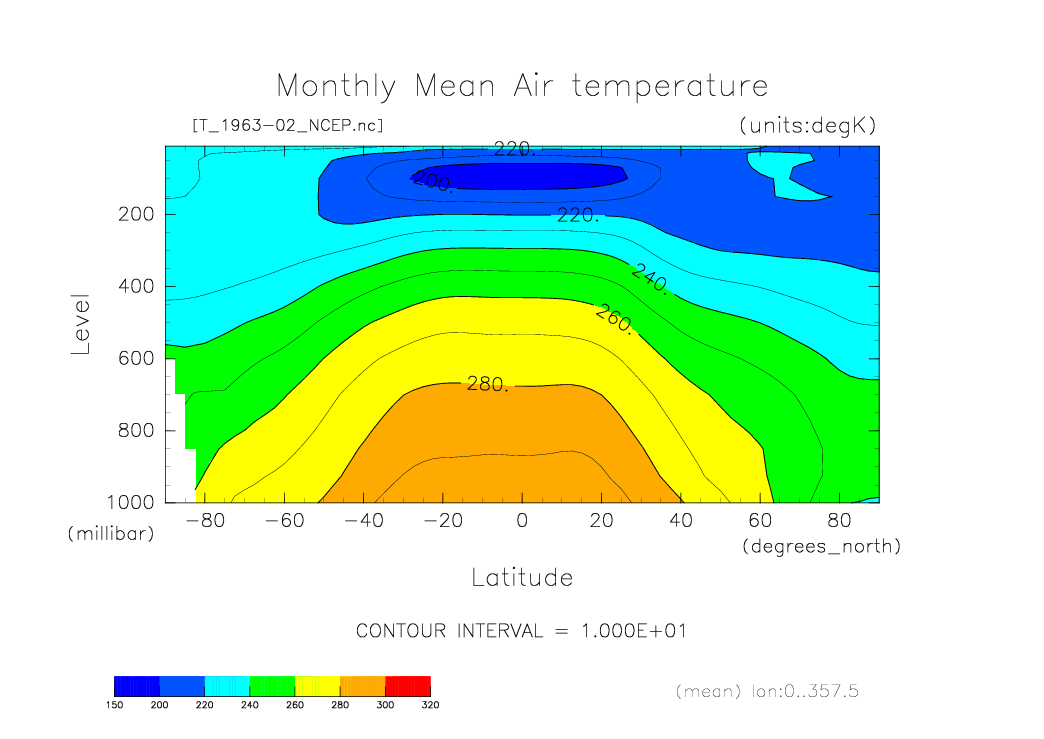 Monthly Mean Air temperature

[T_1963-02_NCEP.nc]

(units:degK)

220.

200.

220.

240.

260.

280.

Level

200

400

600

800

1000

(millibar)

−80 −60 −40 −20 0 20 40 60 80

(degrees_north)

Latitude

CONTOUR INTERVAL = 1.000E+01

150 200 220 240 260 280 300 320

(mean) lon:0..357.5